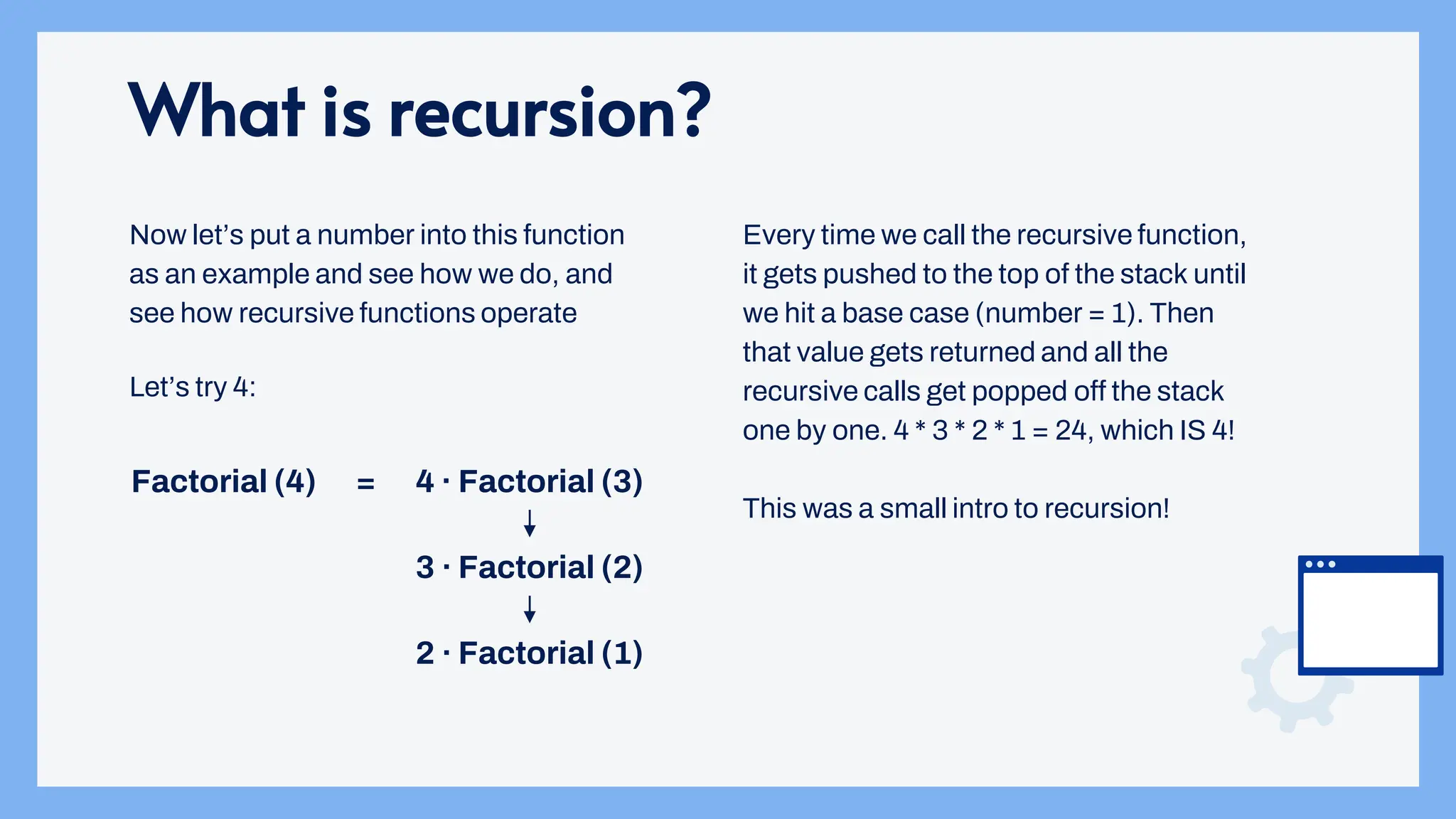 What is recursion?

Now let's put a number into this function as an example and see how we do, and see how recursive functions operate

Let's try 4:

Factorial (4) = 4 · Factorial (3)
↓
3 · Factorial (2)
↓
2 · Factorial (1)

Every time we call the recursive function, it gets pushed to the top of the stack until we hit a base case (number = 1). Then that value gets returned and all the recursive calls get popped off the stack one by one. 4 * 3 * 2 * 1 = 24, which IS 4!

This was a small intro to recursion!